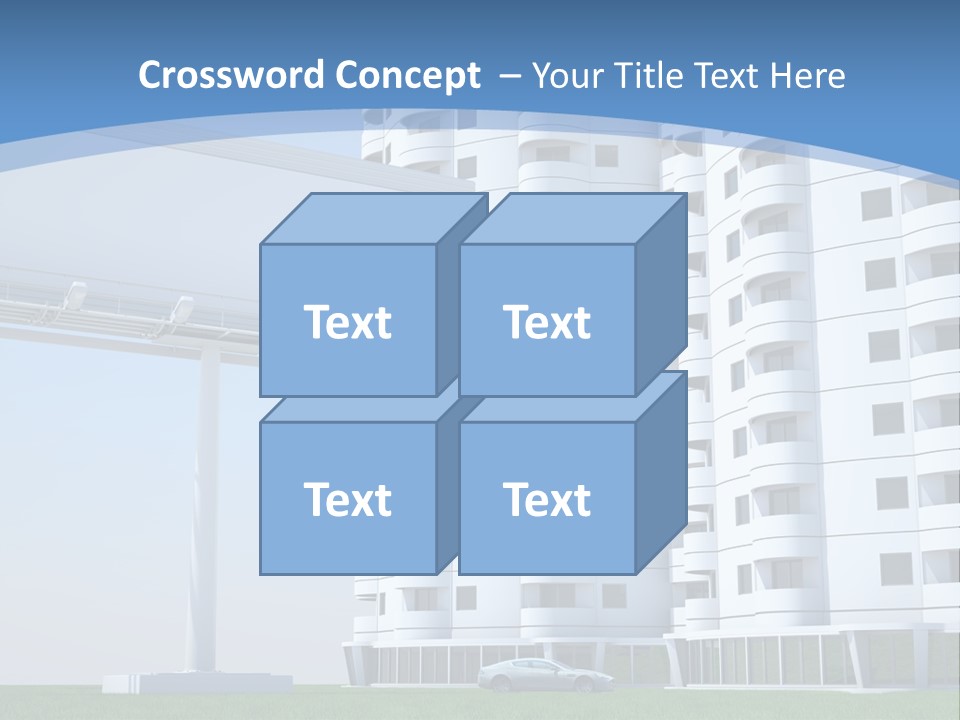 Crossword Concept – Your Title Text Here

Text

Text

Text

Text